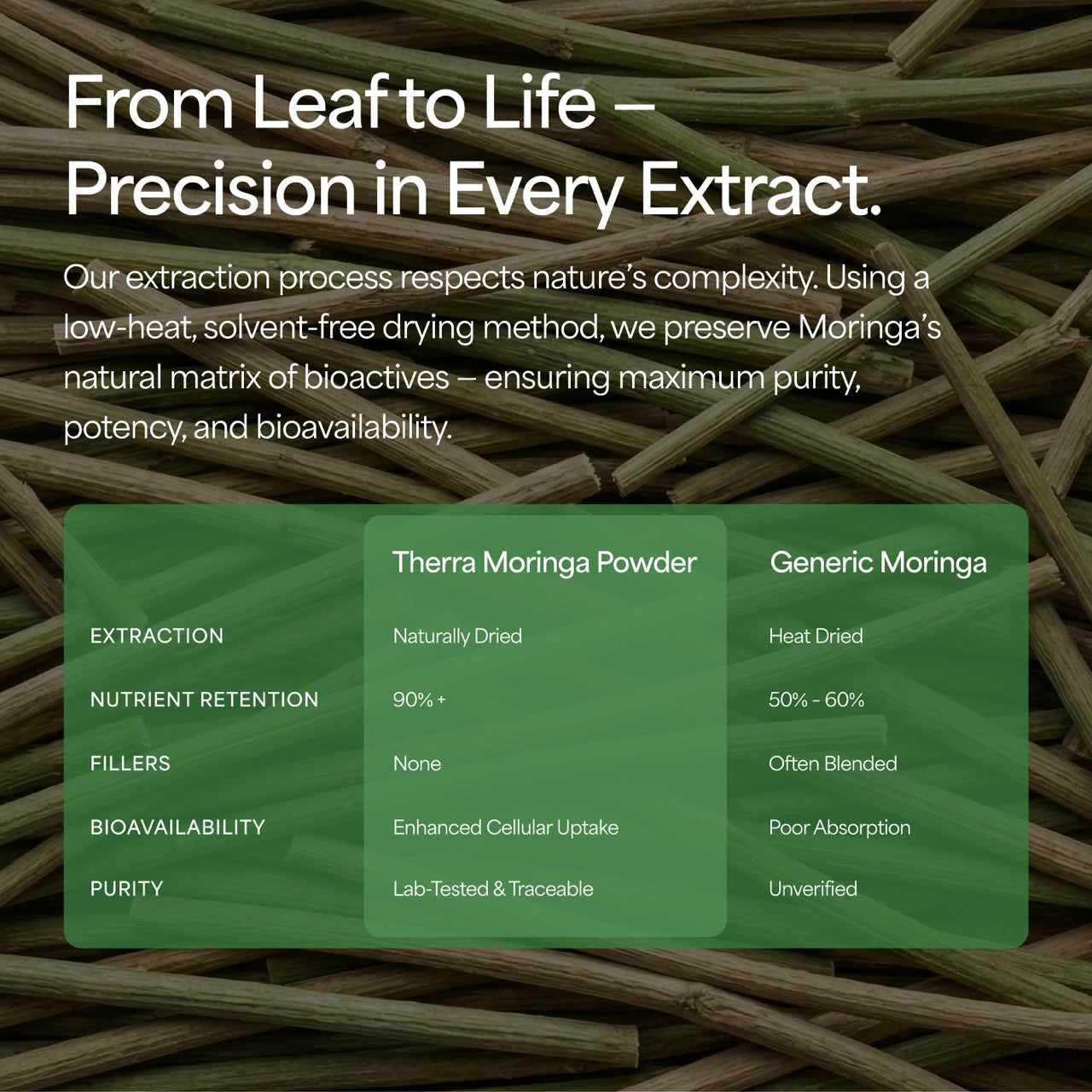 From Leaf to Life – Precision in Every Extract.

Our extraction process respects nature's complexity. Using a low-heat, solvent-free drying method, we preserve Moringa's natural matrix of bioactives – ensuring maximum purity, potency, and bioavailability.

| | Therra Moringa Powder | Generic Moringa |
|---|---|---|
| EXTRACTION | Naturally Dried | Heat Dried |
| NUTRIENT RETENTION | 90% + | 50% - 60% |
| FILLERS | None | Often Blended |
| BIOAVAILABILITY | Enhanced Cellular Uptake | Poor Absorption |
| PURITY | Lab-Tested & Traceable | Unverified |